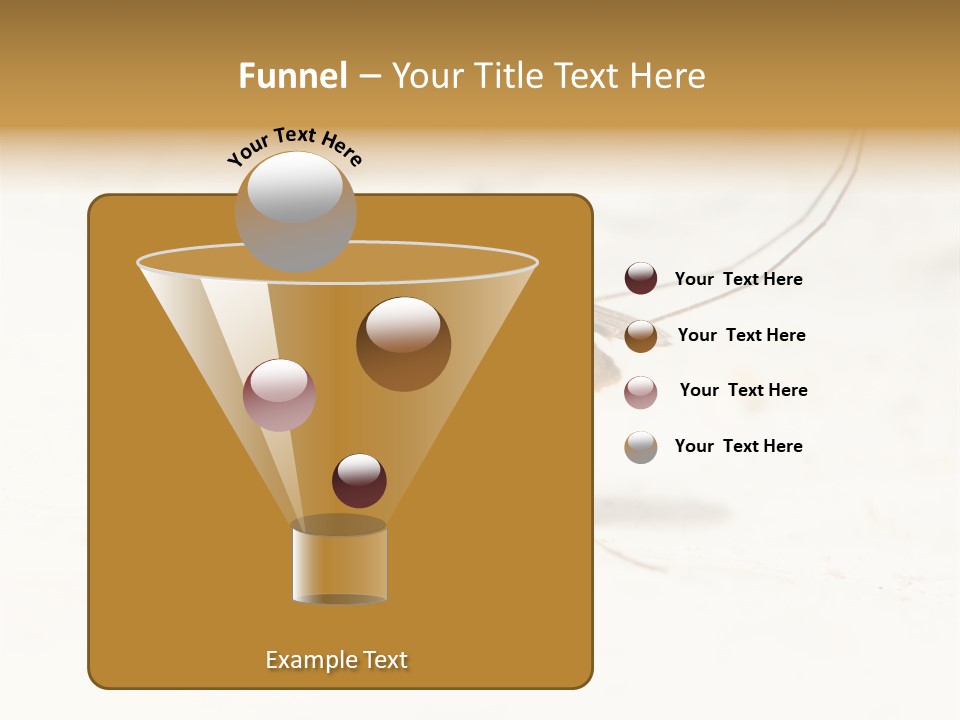 Funnel – Your Title Text Here

Your Text Here

Your Text Here

Your Text Here

Your Text Here

Your Text Here

Example Text